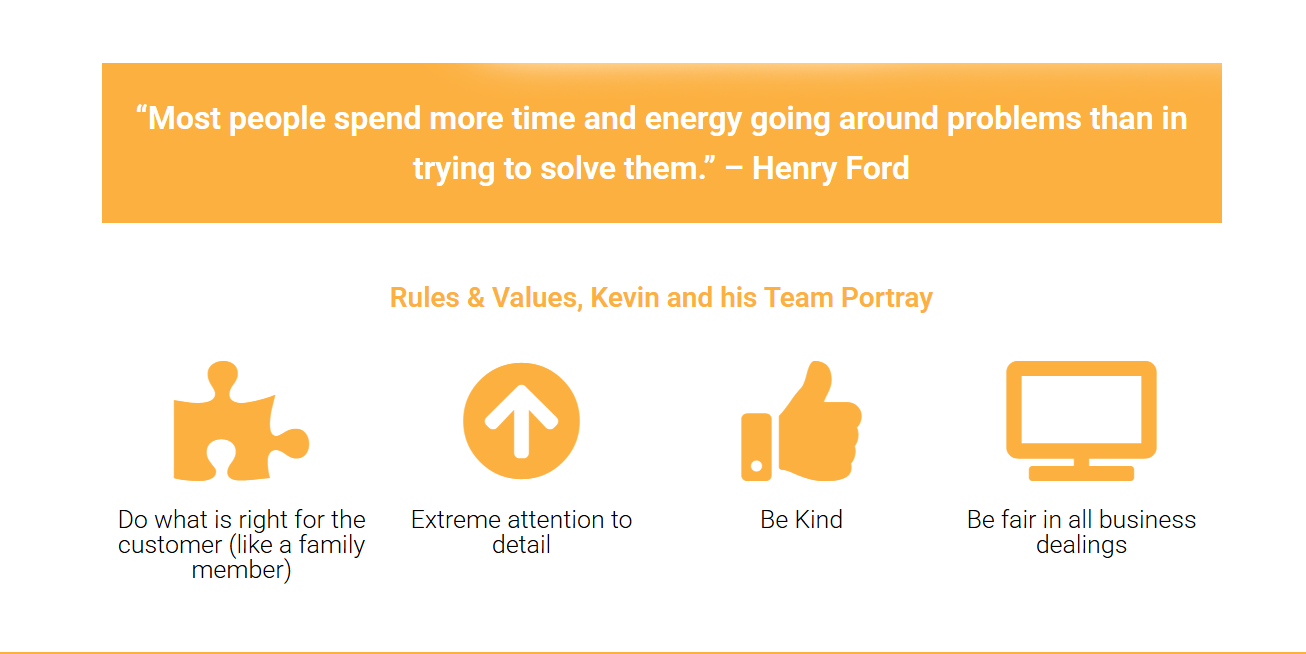 “Most people spend more time and energy going around problems than in trying to solve them.” – Henry Ford

Rules & Values, Kevin and his Team Portray

Do what is right for the customer (like a family member)

Extreme attention to detail

Be Kind

Be fair in all business dealings